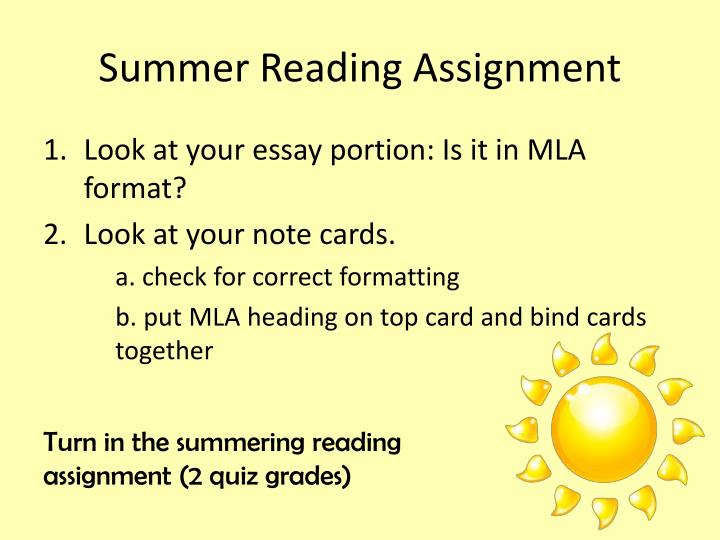 Summer Reading Assignment

1. Look at your essay portion: Is it in MLA format?
2. Look at your note cards.
a. check for correct formatting
b. put MLA heading on top card and bind cards together

Turn in the summering reading assignment (2 quiz grades)